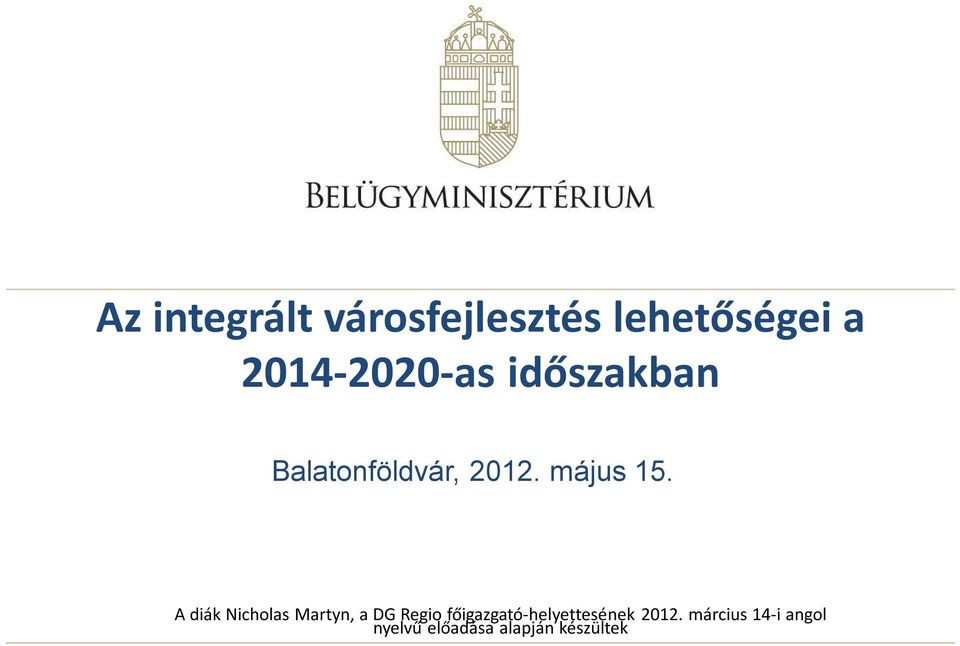 BELÜGYMINISZTÉRIUM

Az integrált városfejlesztés lehetőségei a 2014-2020-as időszakban

Balatonföldvár, 2012. május 15.

A diák Nicholas Martyn, a DG Regio főigazgató-helyettesének 2012. március 14-i angol nyelvű előadása alapján készültek